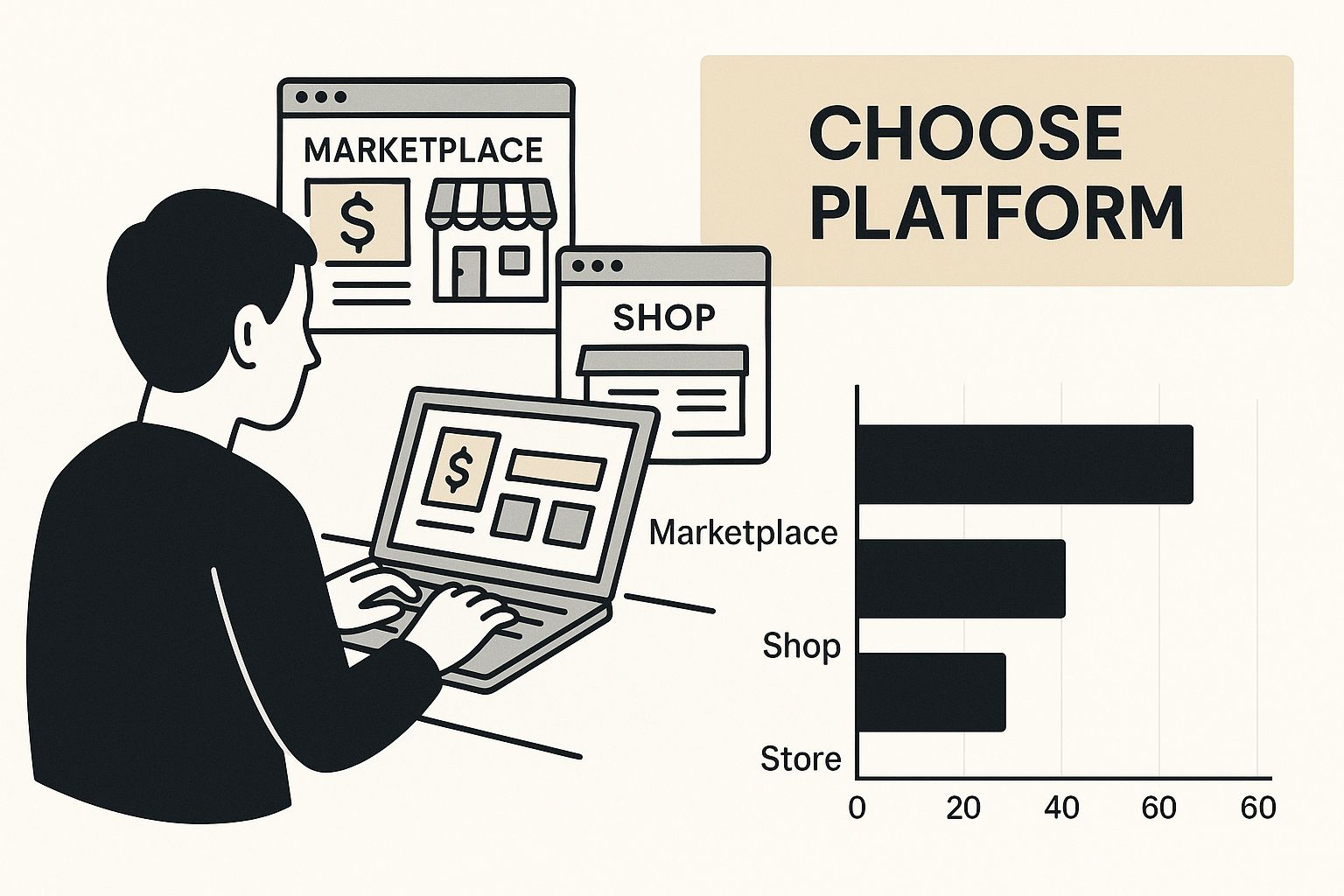 MARKETPLACE

$

SHOP

$

CHOOSE PLATFORM

Marketplace

Shop

Store

0 20 40 60 60